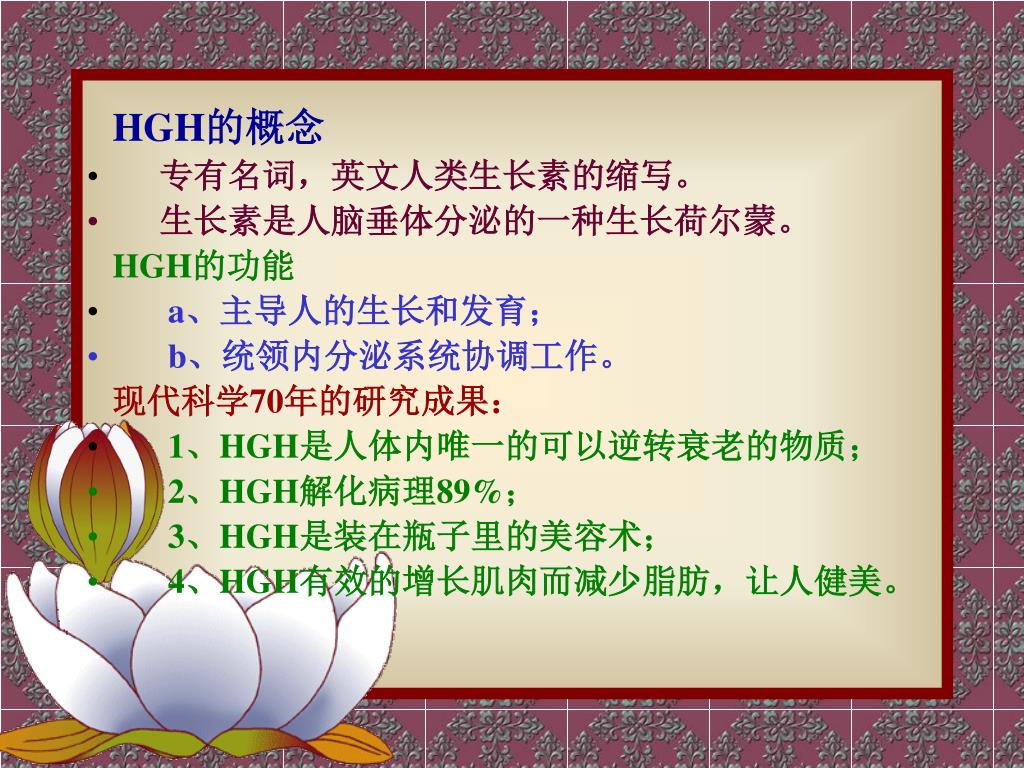 HGH的概念

• 专有名词，英文人类生长素的缩写。

• 生长素是人脑垂体分泌的一种生长荷尔蒙。

HGH的功能

• a、主导人的生长和发育；

• b、统领内分泌系统协调工作。

现代科学70年的研究成果：

• 1、HGH是人体内唯一的可以逆转衰老的物质；

• 2、HGH解化病理89%；

• 3、HGH是装在瓶子里的美容术；

• 4、HGH有效的增长肌肉而减少脂肪，让人健美。